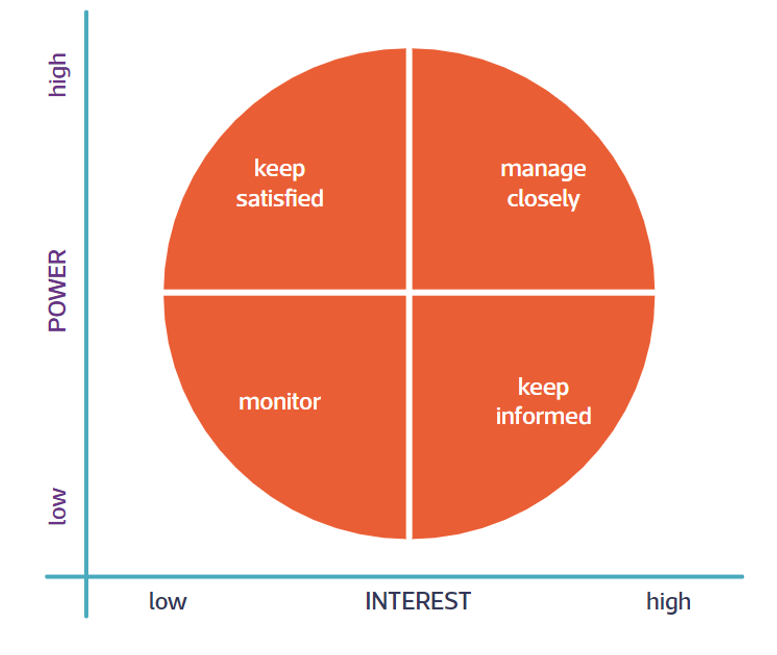 high

POWER

low

keep satisfied

manage closely

monitor

keep informed

low

INTEREST

high